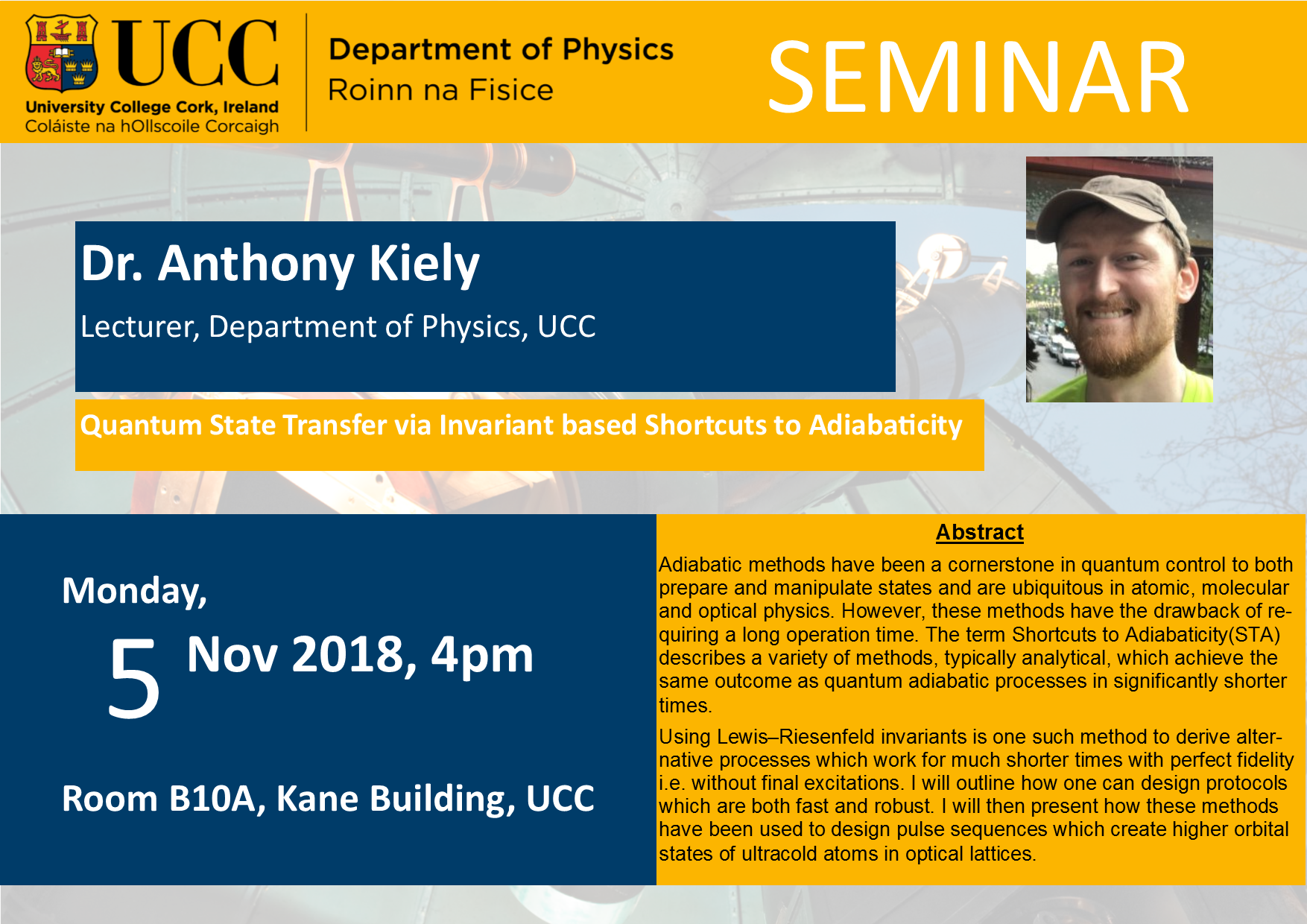 UCC
University College Cork, Ireland
Coláiste na hOllscoile Corcaigh

Department of Physics
Roinn na Fisice

SEMINAR

Dr. Anthony Kiely

Lecturer, Department of Physics, UCC

Quantum State Transfer via Invariant based Shortcuts to Adiabaticity

Monday,
5 Nov 2018, 4pm

Room B10A, Kane Building, UCC

Abstract

Adiabatic methods have been a cornerstone in quantum control to both prepare and manipulate states and are ubiquitous in atomic, molecular and optical physics. However, these methods have the drawback of requiring a long operation time. The term Shortcuts to Adiabaticity(STA) describes a variety of methods, typically analytical, which achieve the same outcome as quantum adiabatic processes in significantly shorter times.

Using Lewis–Riesenfeld invariants is one such method to derive alternative processes which work for much shorter times with perfect fidelity i.e. without final excitations. I will outline how one can design protocols which are both fast and robust. I will then present how these methods have been used to design pulse sequences which create higher orbital states of ultracold atoms in optical lattices.